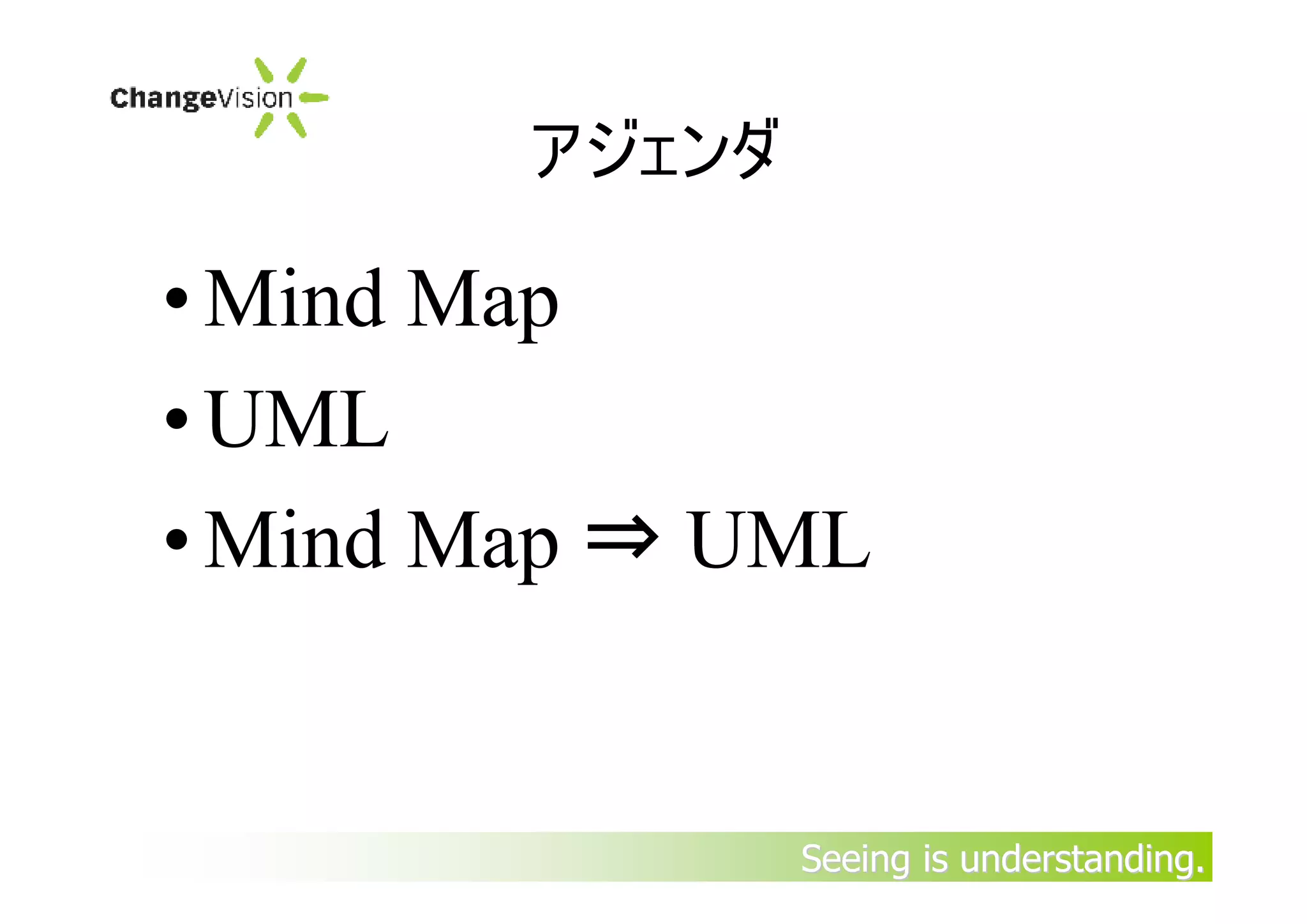 ChangeVision

アジェンダ

• Mind Map
• UML
• Mind Map ⇒ UML

Seeing is understanding.